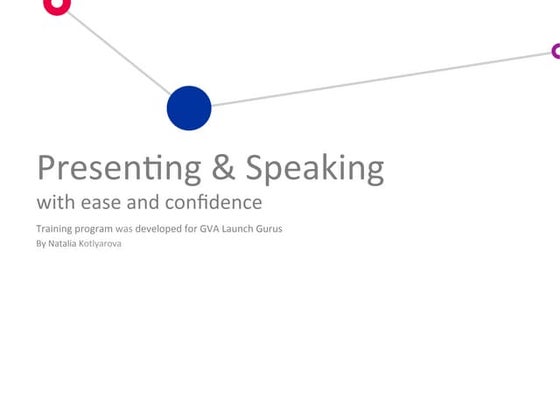 Presenting & Speaking
with ease and confidence

Training program was developed for GVA Launch Gurus
By Natalia Kotlyarova